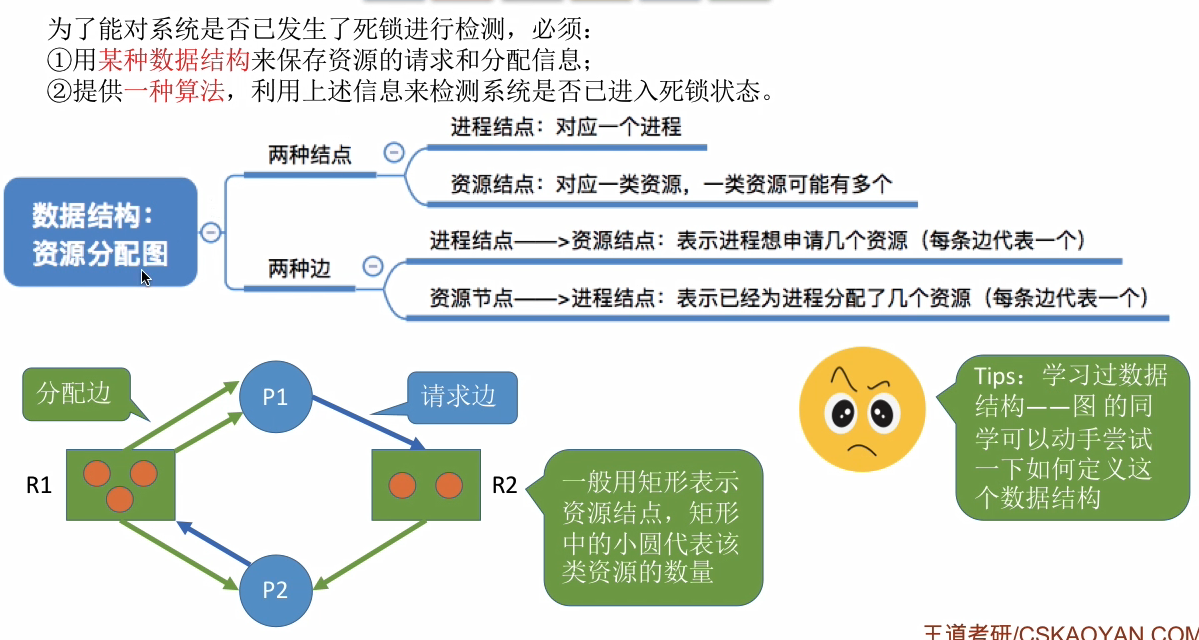 为了能对系统是否已发生了死锁进行检测，必须：
①用某种数据结构来保存资源的请求和分配信息；
②提供一种算法，利用上述信息来检测系统是否已进入死锁状态。

数据结构：资源分配图

两种结点
进程结点：对应一个进程
资源结点：对应一类资源，一类资源可能有多个

两种边
进程结点——>资源结点：表示进程想申请几个资源（每条边代表一个）
资源节点——>进程结点：表示已经为进程分配了几个资源（每条边代表一个）

分配边

P1

请求边

R1

R2

P2

一般用矩形表示资源结点，矩形中的小圆代表该类资源的数量

Tips：学习过数据结构——图 的同学可以动手尝试一下如何定义这个数据结构

王道考研/CSKAOYAN.COM